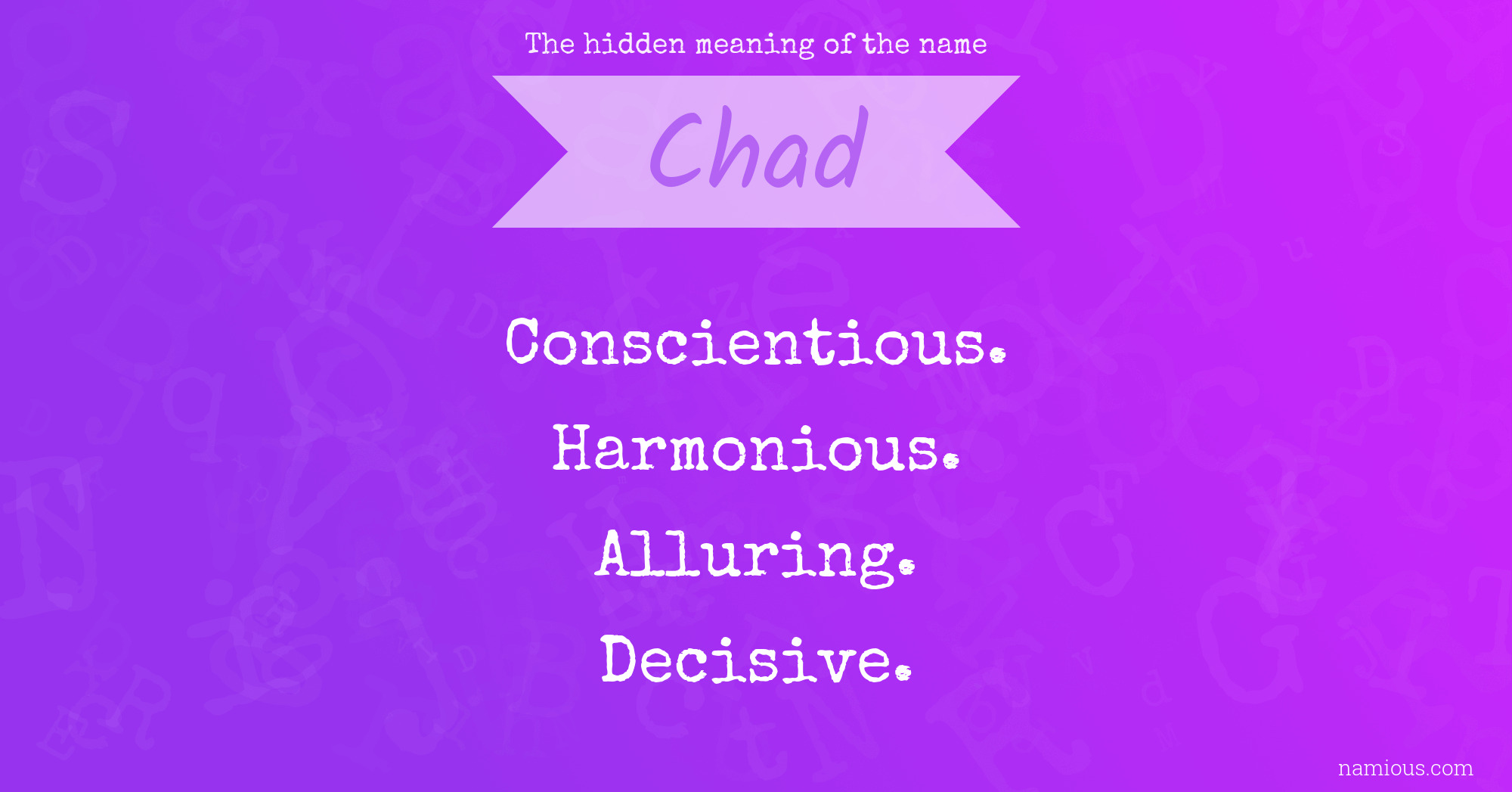 The hidden meaning of the name

Chad

Conscientious.

Harmonious.

Alluring.

Decisive.

namious.com